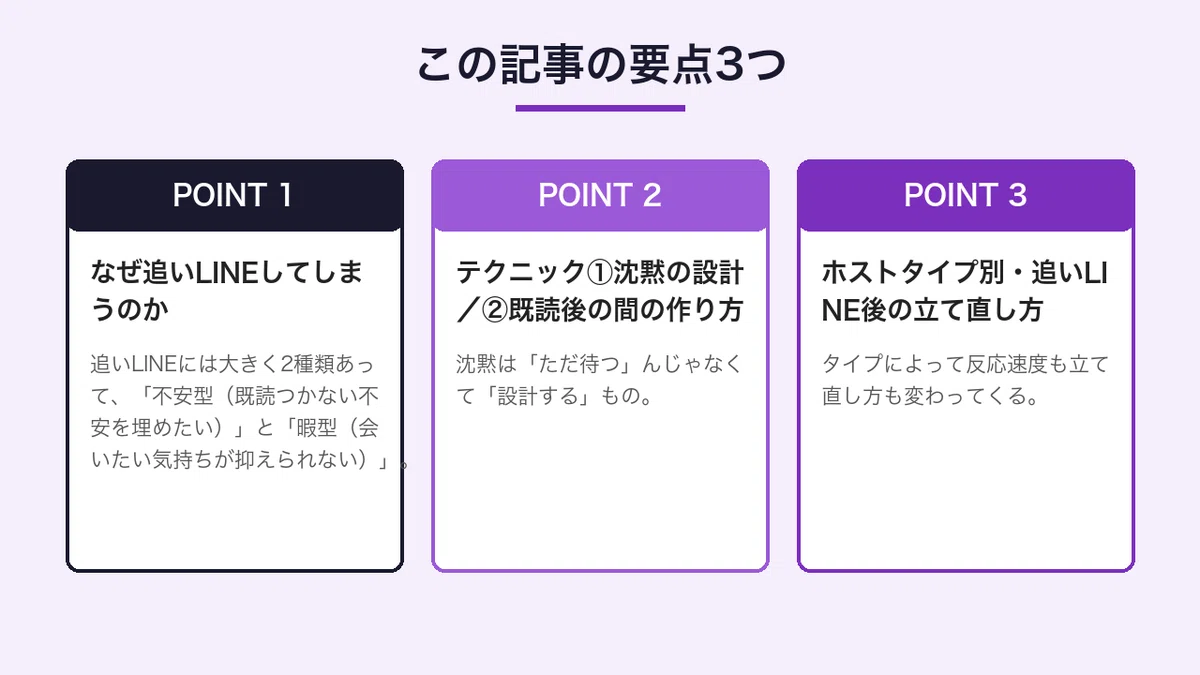 この記事の要点3つ

POINT 1

なぜ追いLINEしてしまうのか

追いLINEには大きく2種類あって、「不安型（既読つかない不安を埋めたい）」と「暇型（会いたい気持ちが抑えられない）」。

POINT 2

テクニック①沈黙の設計／②既読後の間の作り方

沈黙は「ただ待つ」んじゃなくて「設計する」もの。

POINT 3

ホストタイプ別・追いLINE後の立て直し方

タイプによって反応速度も立て直し方も変わってくる。